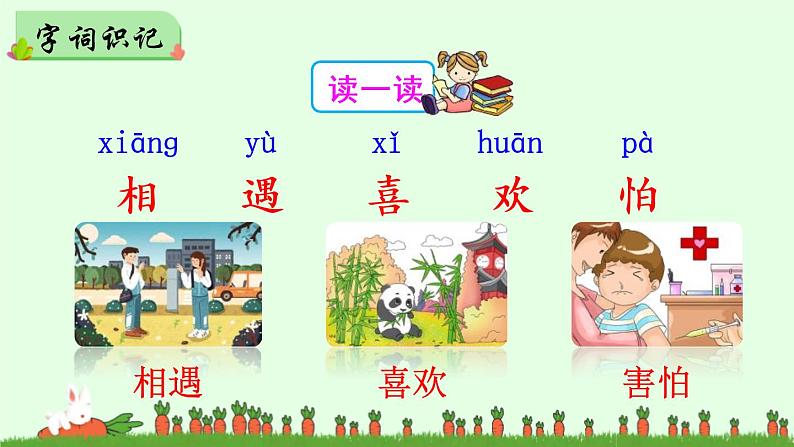 字词识记

读一读

xiāng yù xǐ huān pà
相 遇 喜 欢 怕

相遇 喜欢 害怕